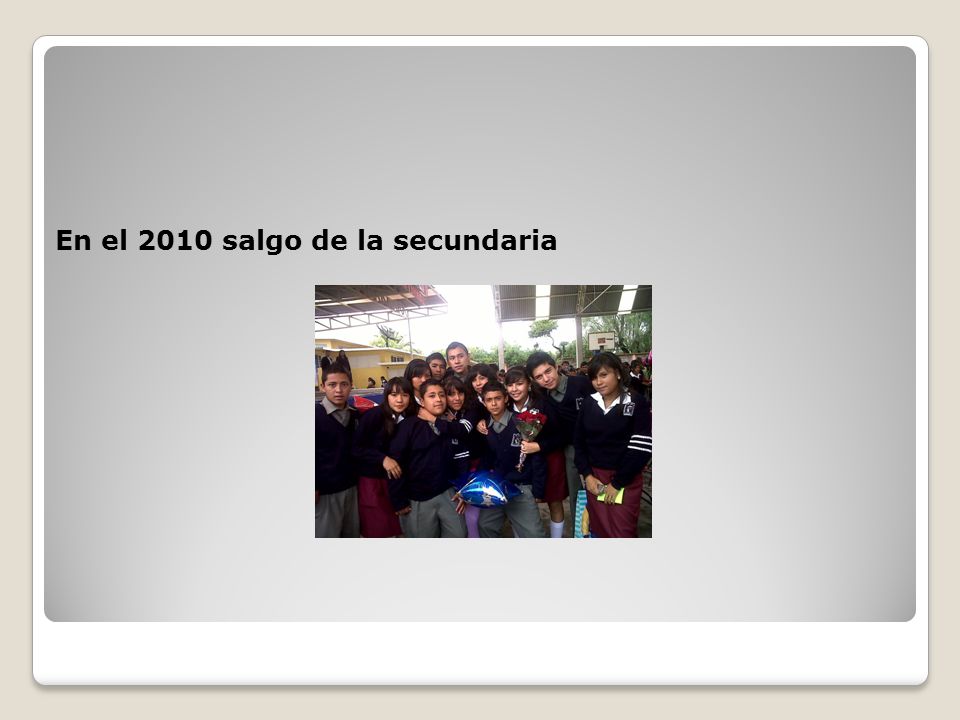 En el 2010 salgo de la secundaria